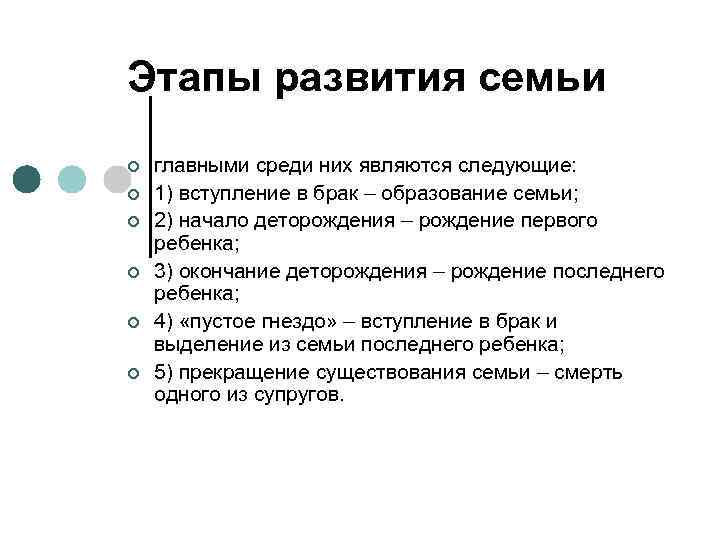 Этапы развития семьи

главными среди них являются следующие:

1) вступление в брак – образование семьи;

2) начало деторождения – рождение первого ребенка;

3) окончание деторождения – рождение последнего ребенка;

4) «пустое гнездо» – вступление в брак и выделение из семьи последнего ребенка;

5) прекращение существования семьи – смерть одного из супругов.